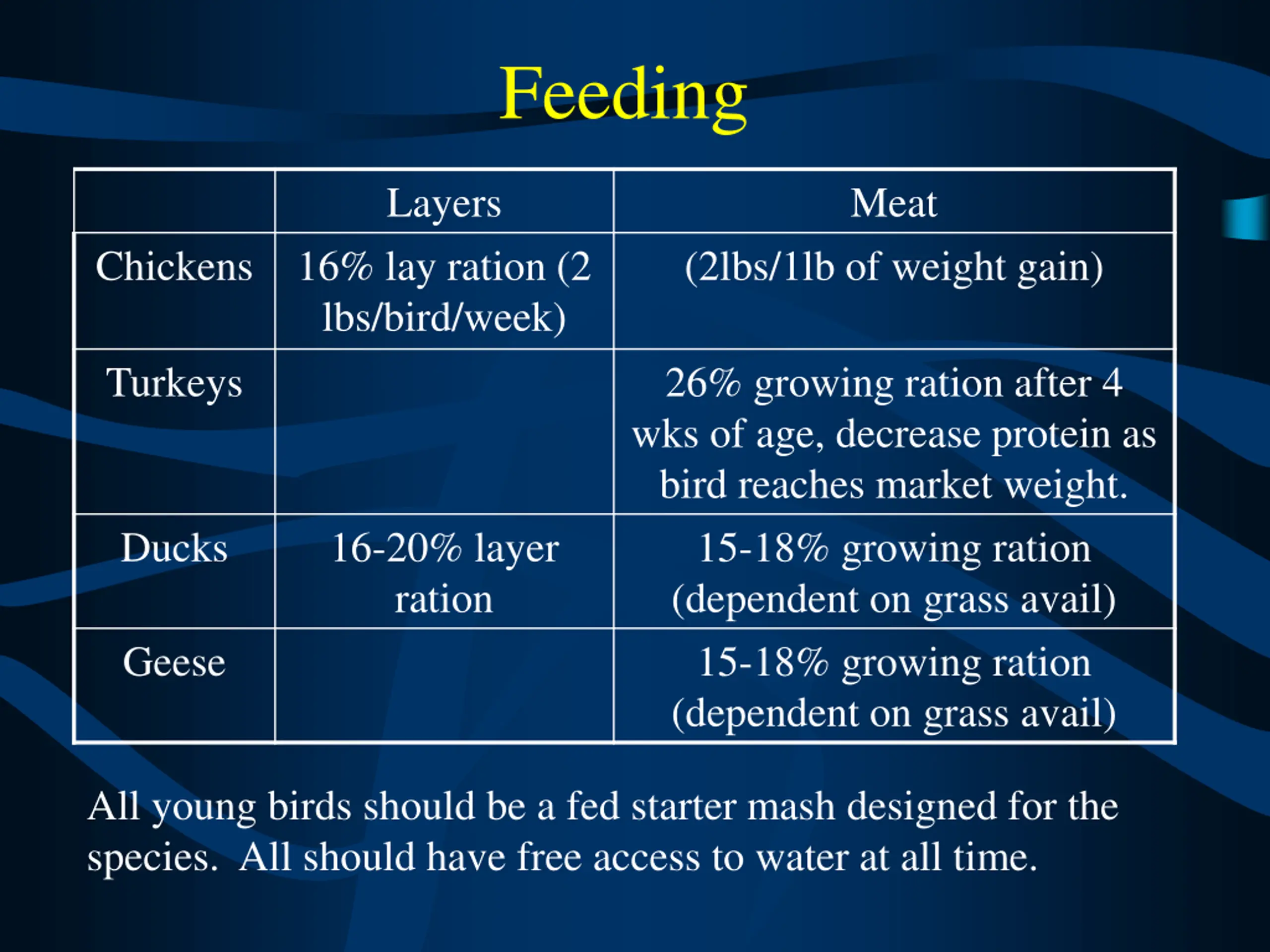 Feeding

| | Layers | Meat |
|---|---|---|
| Chickens | 16% lay ration (2 lbs/bird/week) | (2lbs/1lb of weight gain) |
| Turkeys | | 26% growing ration after 4 wks of age, decrease protein as bird reaches market weight. |
| Ducks | 16-20% layer ration | 15-18% growing ration (dependent on grass avail) |
| Geese | | 15-18% growing ration (dependent on grass avail) |

All young birds should be a fed starter mash designed for the species. All should have free access to water at all time.